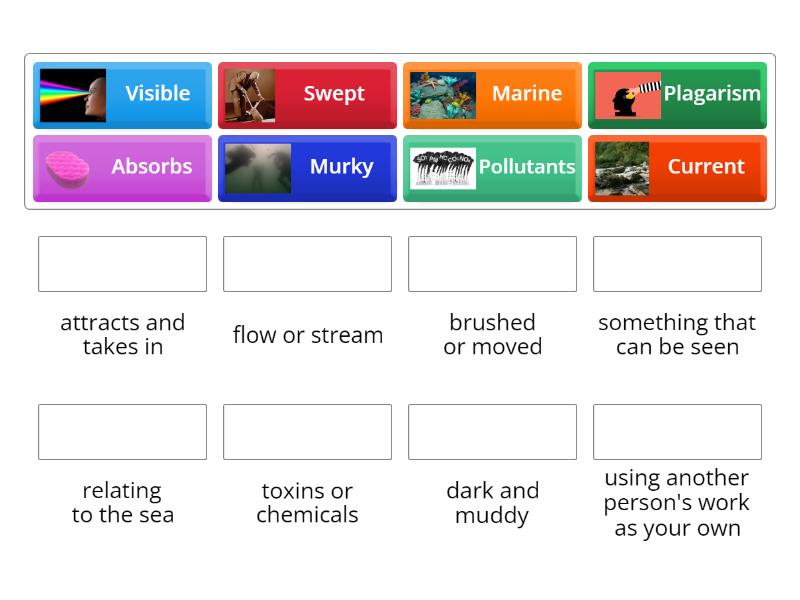 Visible
Swept
Marine
Plagarism
Absorbs
Murky
Pollutants
Current

attracts and takes in

flow or stream

brushed or moved

something that can be seen

relating to the sea

toxins or chemicals

dark and muddy

using another person's work as your own